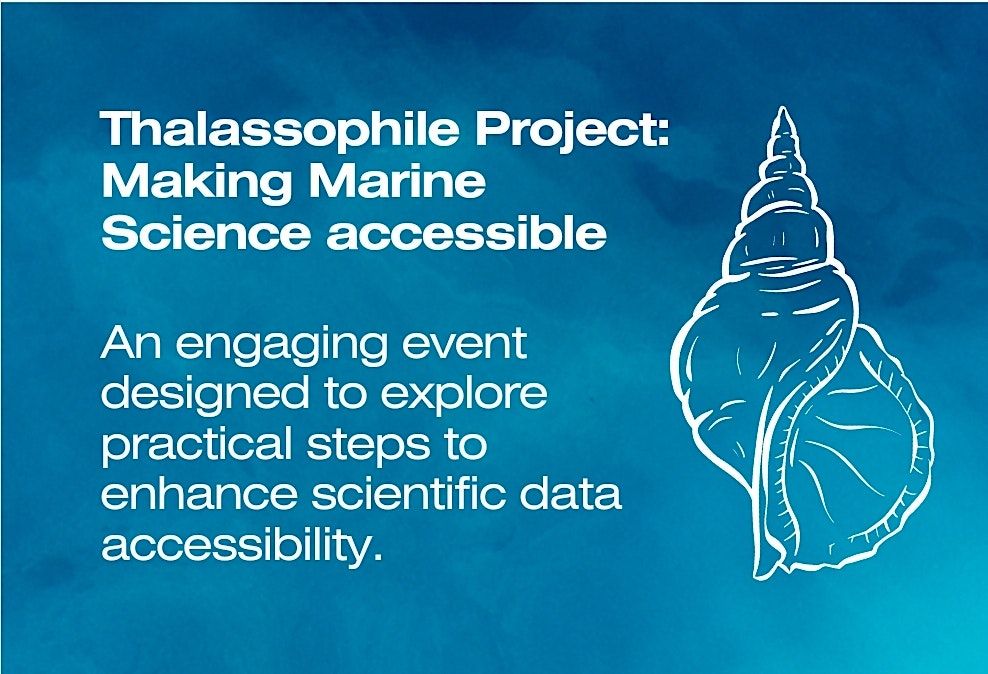 Thalassophile Project: Making Marine Science accessible

An engaging event designed to explore practical steps to enhance scientific data accessibility.